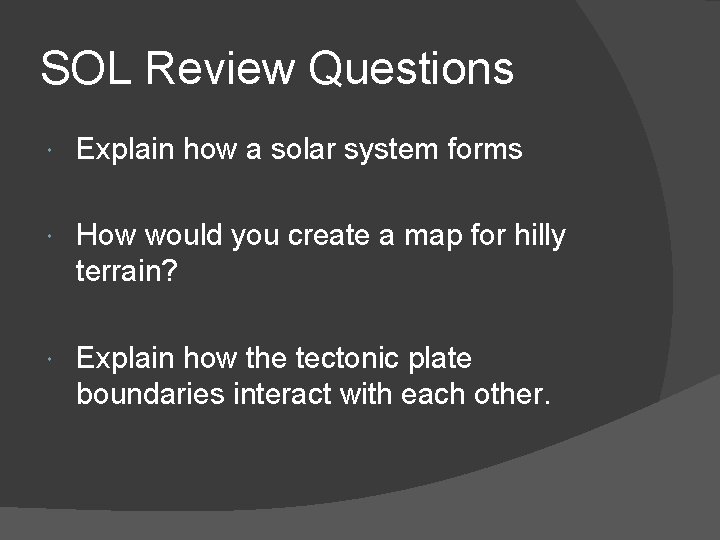 SOL Review Questions

Explain how a solar system forms

How would you create a map for hilly terrain?

Explain how the tectonic plate boundaries interact with each other.